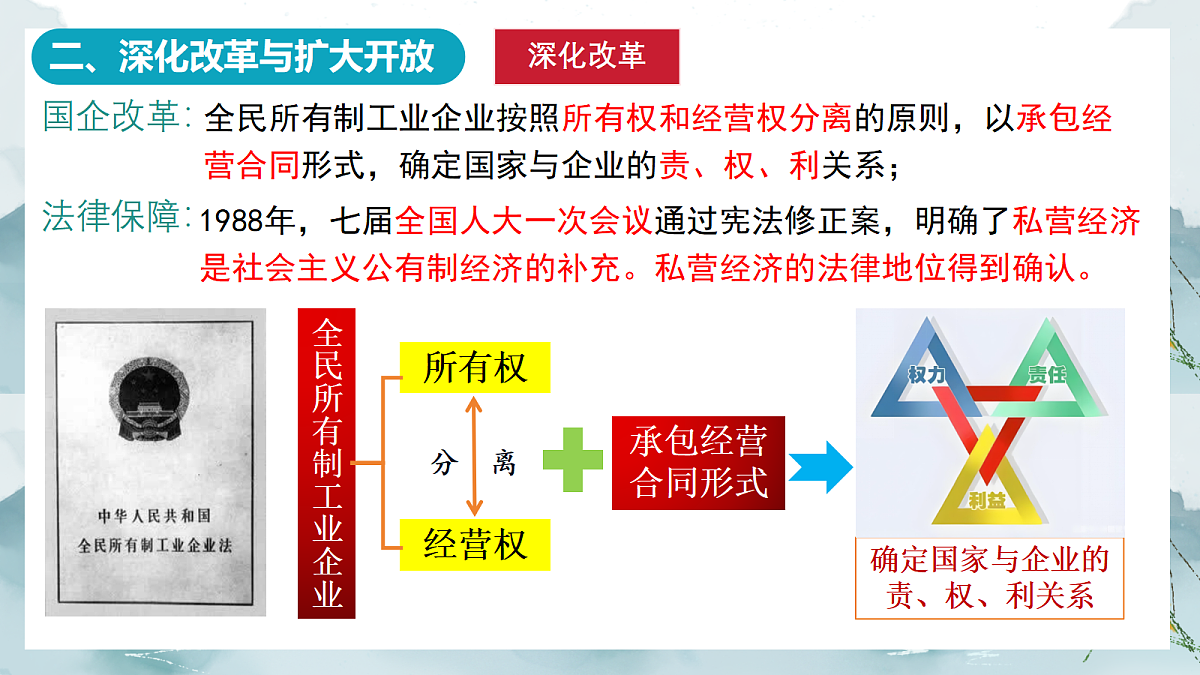 二、深化改革与扩大开放

深化改革

国企改革：全民所有制工业企业按照所有权和经营权分离的原则，以承包经营合同形式，确定国家与企业的责、权、利关系；

法律保障：1988年，七届全国人大一次会议通过宪法修正案，明确了私营经济是社会主义公有制经济的补充。私营经济的法律地位得到确认。

中华人民共和国
全民所有制工业企业法

全民所有制工业企业

所有权

分 离

经营权

承包经营合同形式

权力

责任

利益

确定国家与企业的责、权、利关系